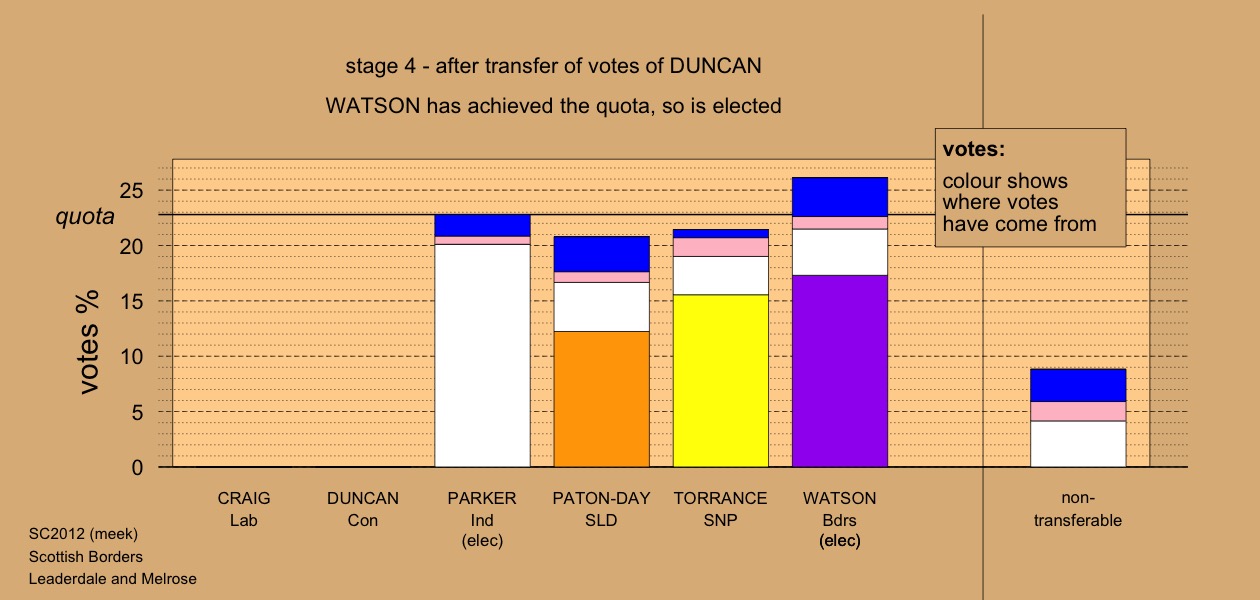 stage 4 - after transfer of votes of DUNCAN

WATSON has achieved the quota, so is elected

votes:
colour shows where votes have come from

quota

votes %

25
20
15
10
5
0

CRAIG
Lab

DUNCAN
Con

PARKER
Ind
(elec)

PATON-DAY
SLD

TORRANCE
SNP

WATSON
Bdrs
(elec)

non-transferable

SC2012 (meek)
Scottish Borders
Leaderdale and Melrose